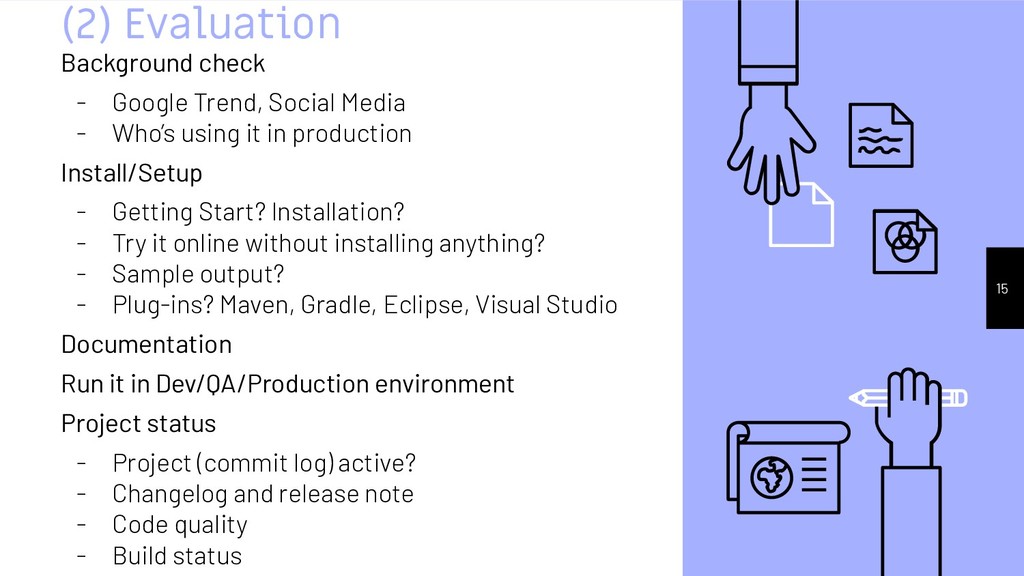 (2) Evaluation

Background check

- Google Trend, Social Media
- Who's using it in production

Install/Setup

- Getting Start? Installation?
- Try it online without installing anything?
- Sample output?
- Plug-ins? Maven, Gradle, Eclipse, Visual Studio

Documentation

Run it in Dev/QA/Production environment

Project status

- Project (commit log) active?
- Changelog and release note
- Code quality
- Build status

15